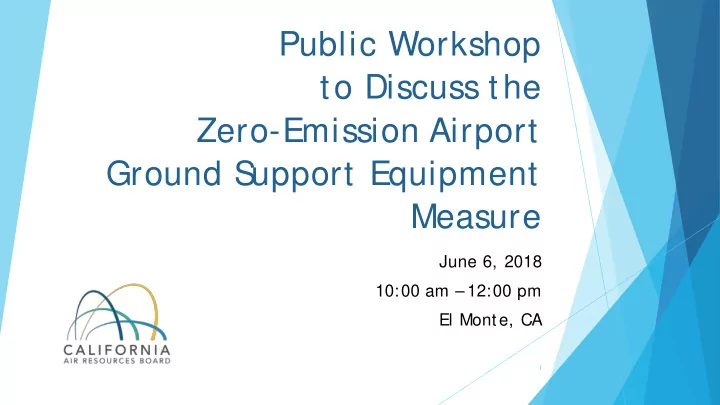 Public Workshop to Discuss the Zero-Emission Airport Ground Support Equipment Measure

June 6, 2018

10:00 am – 12:00 pm

El Monte, CA

CALIFORNIA
AIR RESOURCES BOARD

1